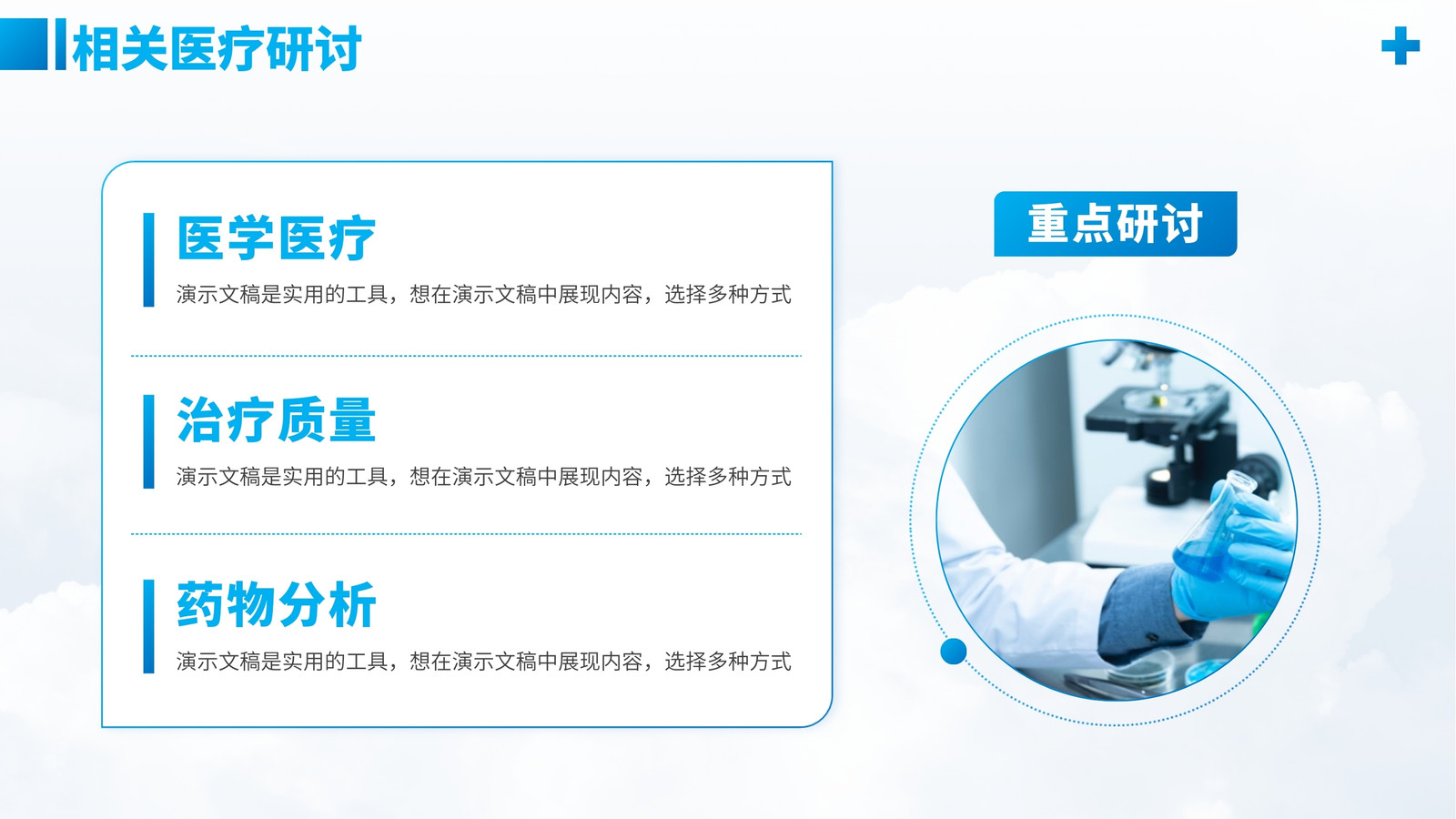 相关医疗研讨

医学医疗
演示文稿是实用的工具，想在演示文稿中展现内容，选择多种方式

治疗质量
演示文稿是实用的工具，想在演示文稿中展现内容，选择多种方式

药物分析
演示文稿是实用的工具，想在演示文稿中展现内容，选择多种方式

重点研讨